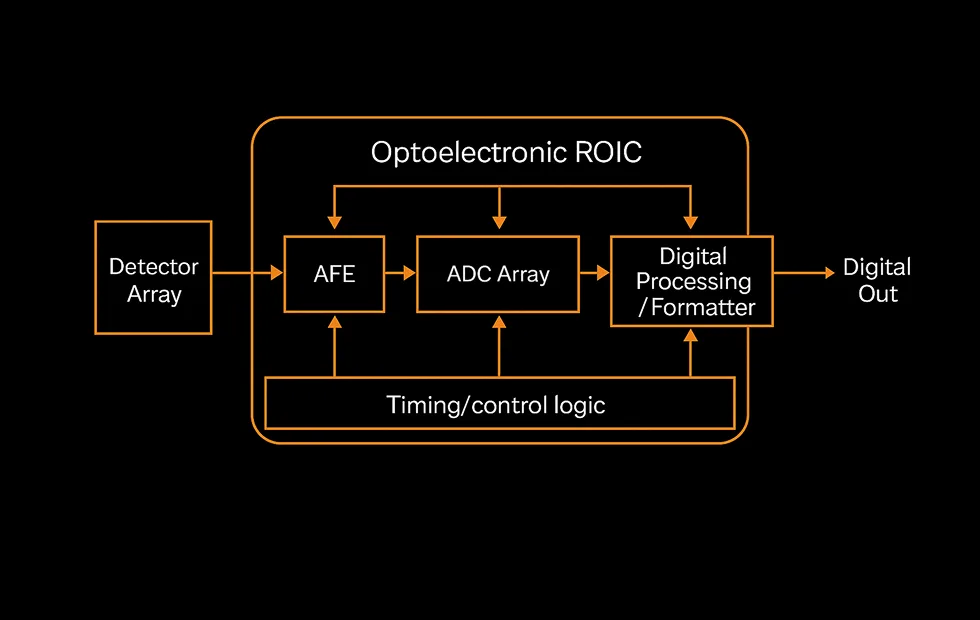 Optoelectronic ROIC

Detector Array

AFE

ADC Array

Digital Processing /Formatter

Digital Out

Timing/control logic